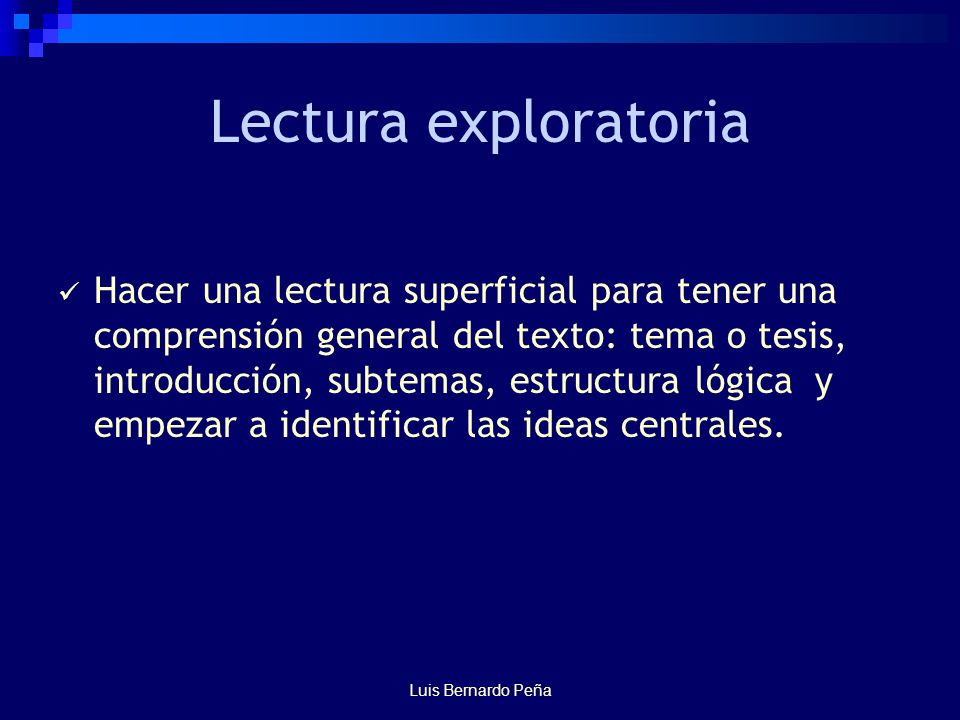 Lectura exploratoria

✓ Hacer una lectura superficial para tener una comprensión general del texto: tema o tesis, introducción, subtemas, estructura lógica y empezar a identificar las ideas centrales.

Luis Bernardo Peña